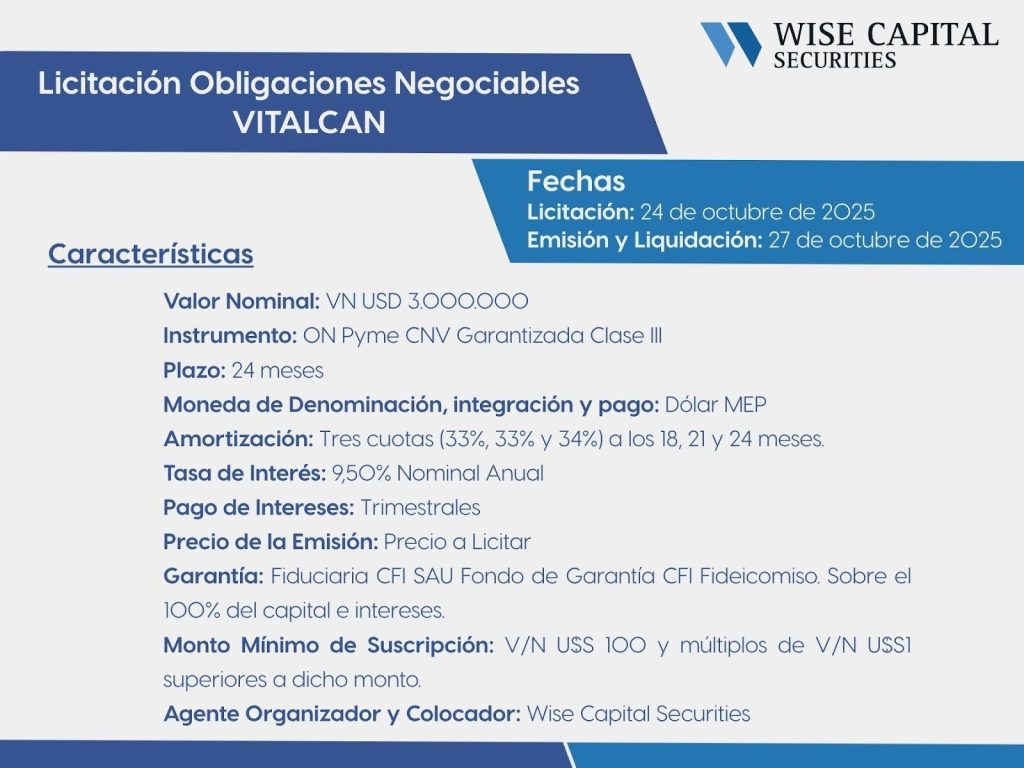 WISE CAPITAL
SECURITIES

Licitación Obligaciones Negociables
VITALCAN

Fechas
Licitación: 24 de octubre de 2025
Emisión y Liquidación: 27 de octubre de 2025

Características

Valor Nominal: VN USD 3.000.000
Instrumento: ON Pyme CNV Garantizada Clase III
Plazo: 24 meses
Moneda de Denominación, integración y pago: Dólar MEP
Amortización: Tres cuotas (33%, 33% y 34%) a los 18, 21 y 24 meses.
Tasa de Interés: 9,50% Nominal Anual
Pago de Intereses: Trimestrales
Precio de la Emisión: Precio a Licitar
Garantía: Fiduciaria CFI SAU Fondo de Garantía CFI Fideicomiso. Sobre el 100% del capital e intereses.
Monto Mínimo de Suscripción: V/N US$ 100 y múltiplos de V/N US$1 superiores a dicho monto.
Agente Organizador y Colocador: Wise Capital Securities